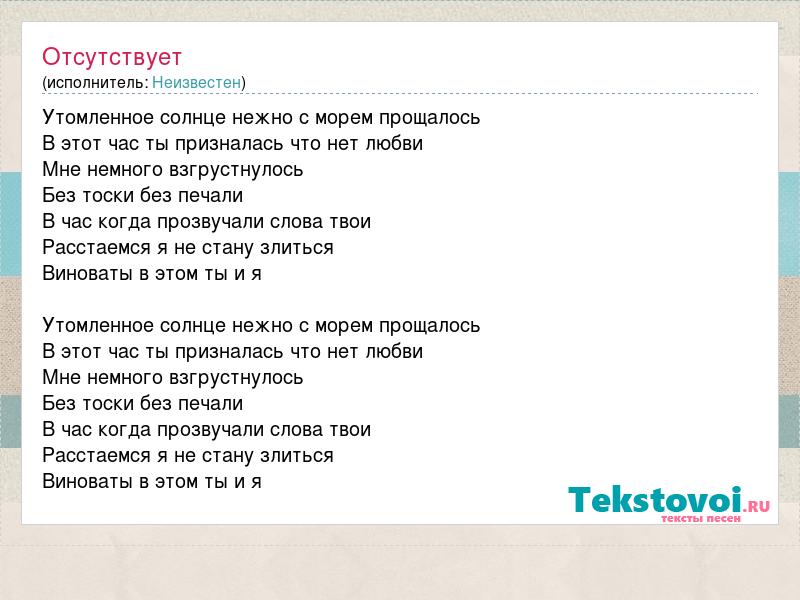 Отсутствует
(исполнитель: Неизвестен)

Утомленное солнце нежно с морем прощалось
В этот час ты призналась что нет любви
Мне немного взгрустнулось
Без тоски без печали
В час когда прозвучали слова твои
Расстаемся я не стану злиться
Виноваты в этом ты и я

Утомленное солнце нежно с морем прощалось
В этот час ты призналась что нет любви
Мне немного взгрустнулось
Без тоски без печали
В час когда прозвучали слова твои
Расстаемся я не стану злиться
Виноваты в этом ты и я

Tekstovoi.RU
тексты песен